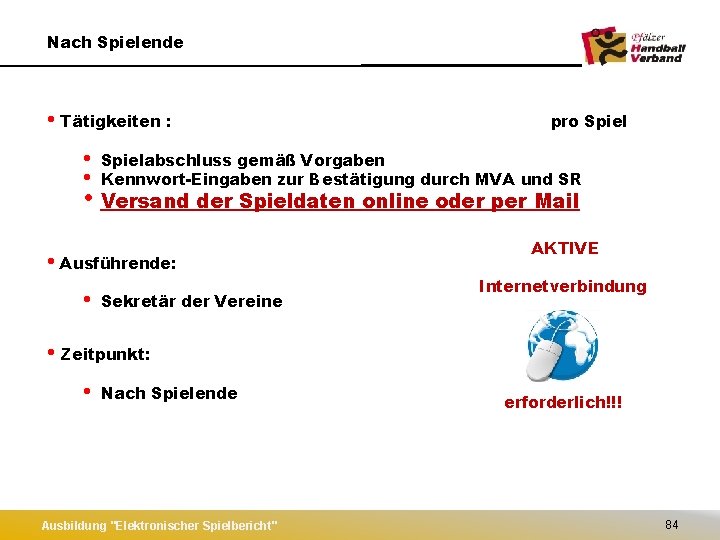 Nach Spielende

Pfälzer
Handball
Verband

• Tätigkeiten :

pro Spiel

• Spielabschluss gemäß Vorgaben
• Kennwort-Eingaben zur Bestätigung durch MVA und SR
• Versand der Spieldaten online oder per Mail

• Ausführende:

• Sekretär der Vereine

• Zeitpunkt:

• Nach Spielende

AKTIVE

Internetverbindung

erforderlich!!!

Ausbildung "Elektronischer Spielbericht"

84